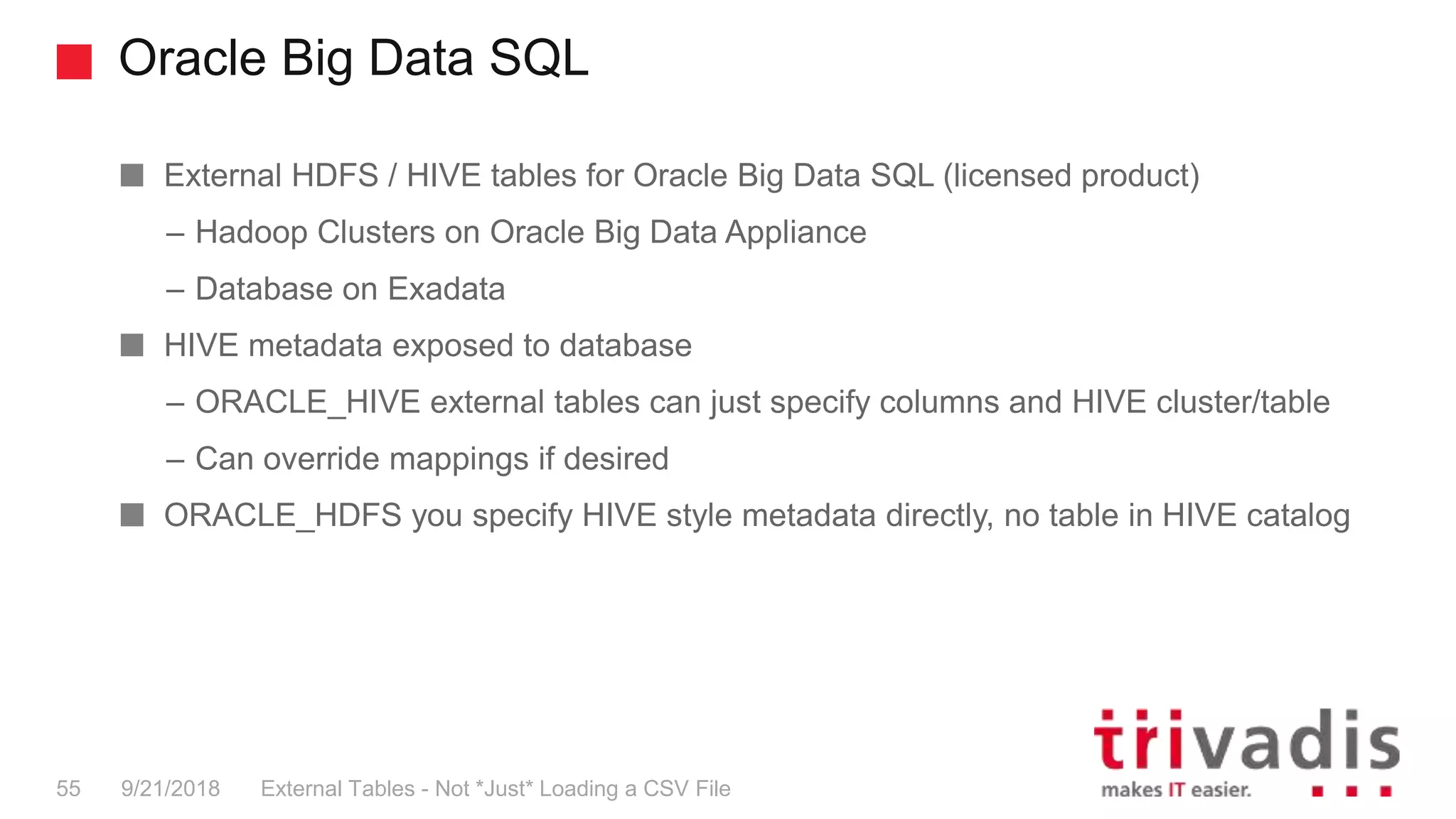 Oracle Big Data SQL

External HDFS / HIVE tables for Oracle Big Data SQL (licensed product)

– Hadoop Clusters on Oracle Big Data Appliance

– Database on Exadata

HIVE metadata exposed to database

– ORACLE_HIVE external tables can just specify columns and HIVE cluster/table

– Can override mappings if desired

ORACLE_HDFS you specify HIVE style metadata directly, no table in HIVE catalog

55 9/21/2018 External Tables - Not *Just* Loading a CSV File

trivadis
makes IT easier.